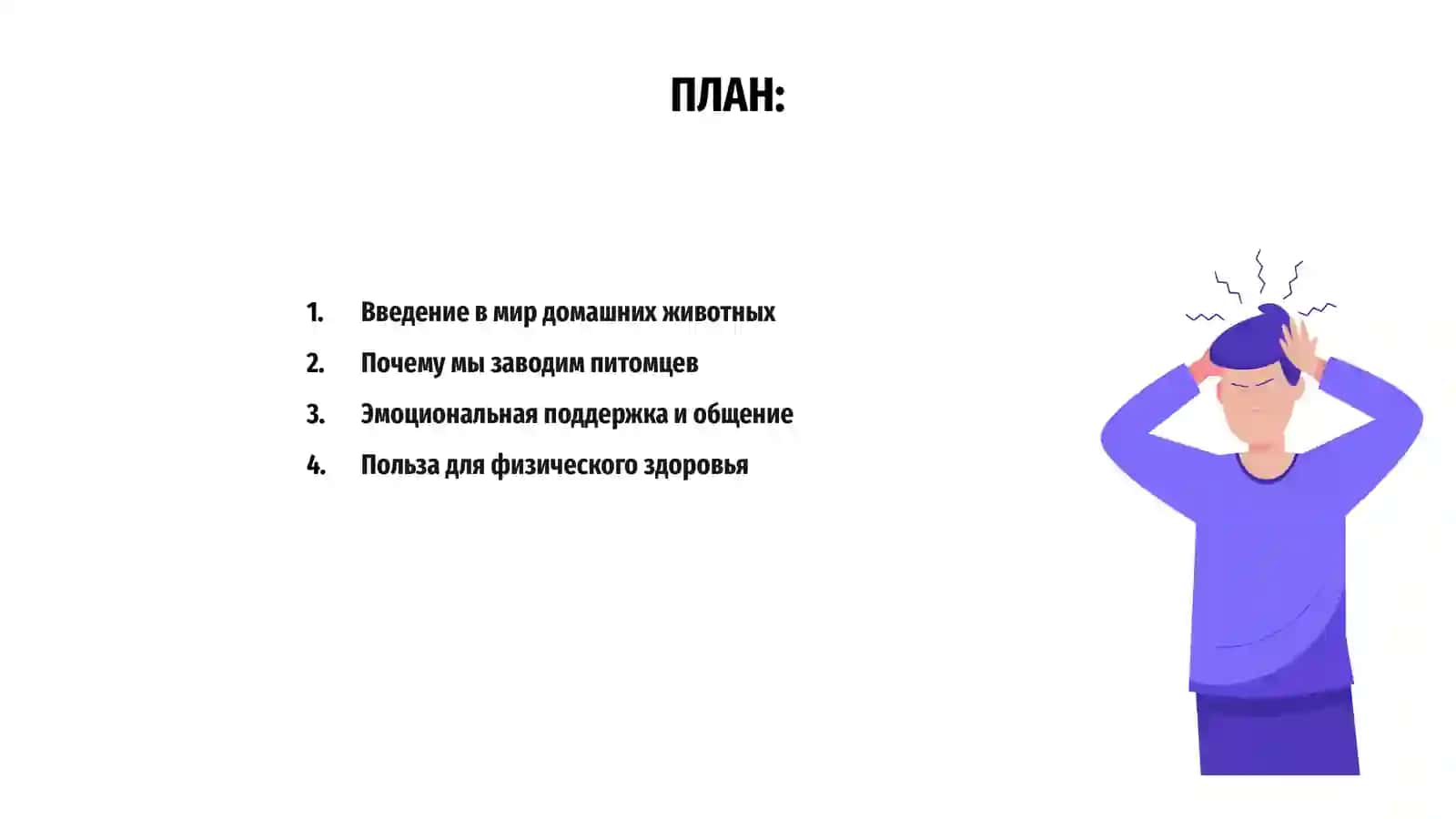 ПЛАН:

1. Введение в мир домашних животных
2. Почему мы заводим питомцев
3. Эмоциональная поддержка и общение
4. Польза для физического здоровья